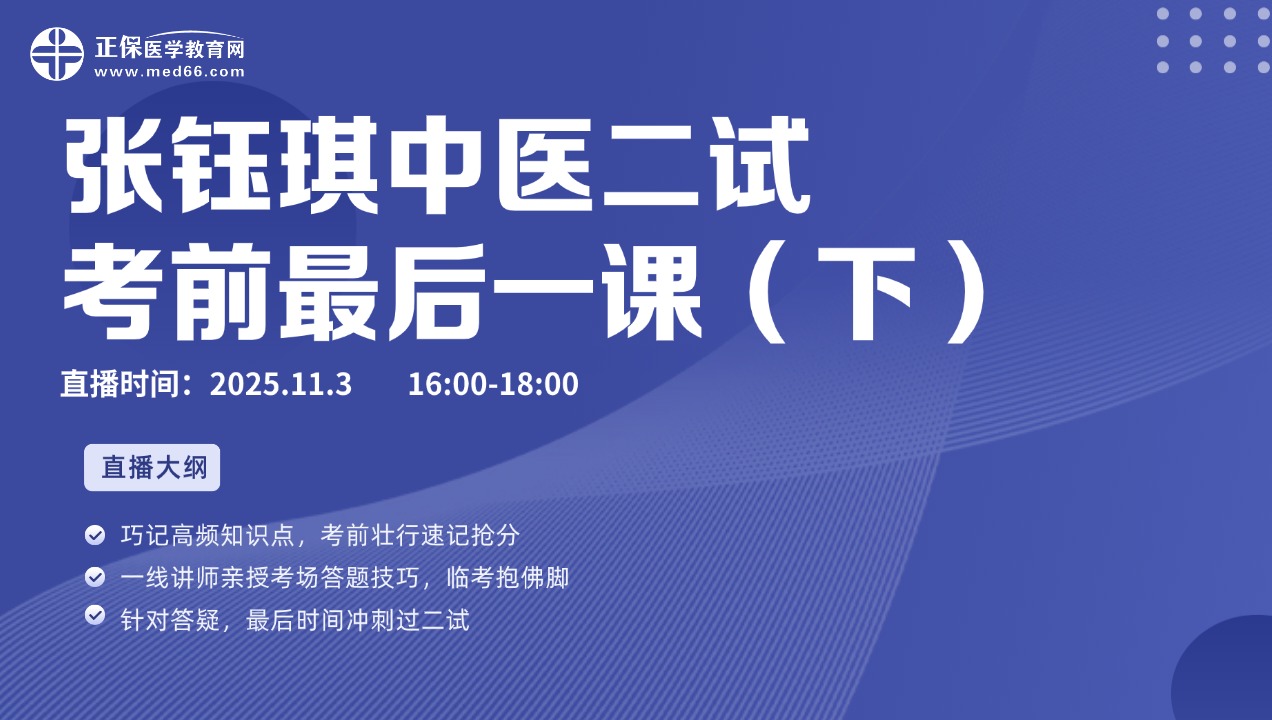 正保医学教育网
www.med66.com

张钰琪中医二试
考前最后一课（下）

直播时间：2025.11.3 16:00-18:00

直播大纲

巧记高频知识点，考前壮行速记抢分
一线讲师亲授考场答题技巧，临考抱佛脚
针对答疑，最后时间冲刺过二试